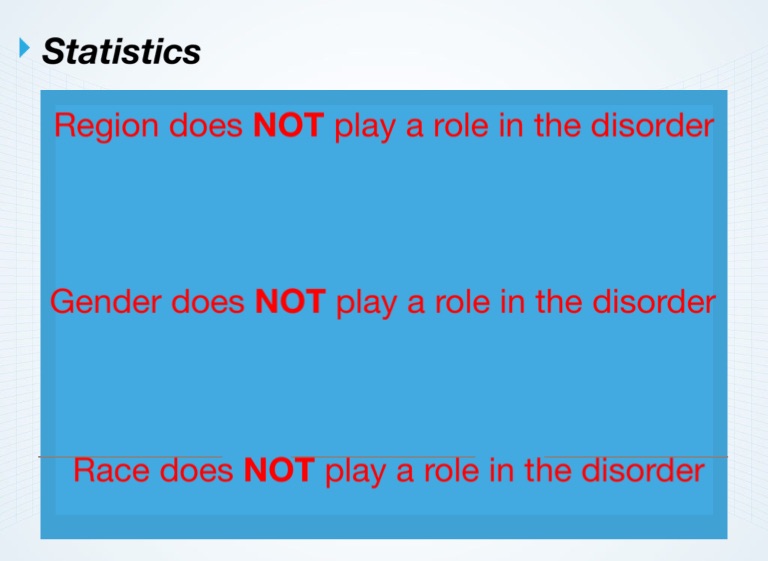 Statistics

Region does NOT play a role in the disorder

Gender does NOT play a role in the disorder

Race does NOT play a role in the disorder